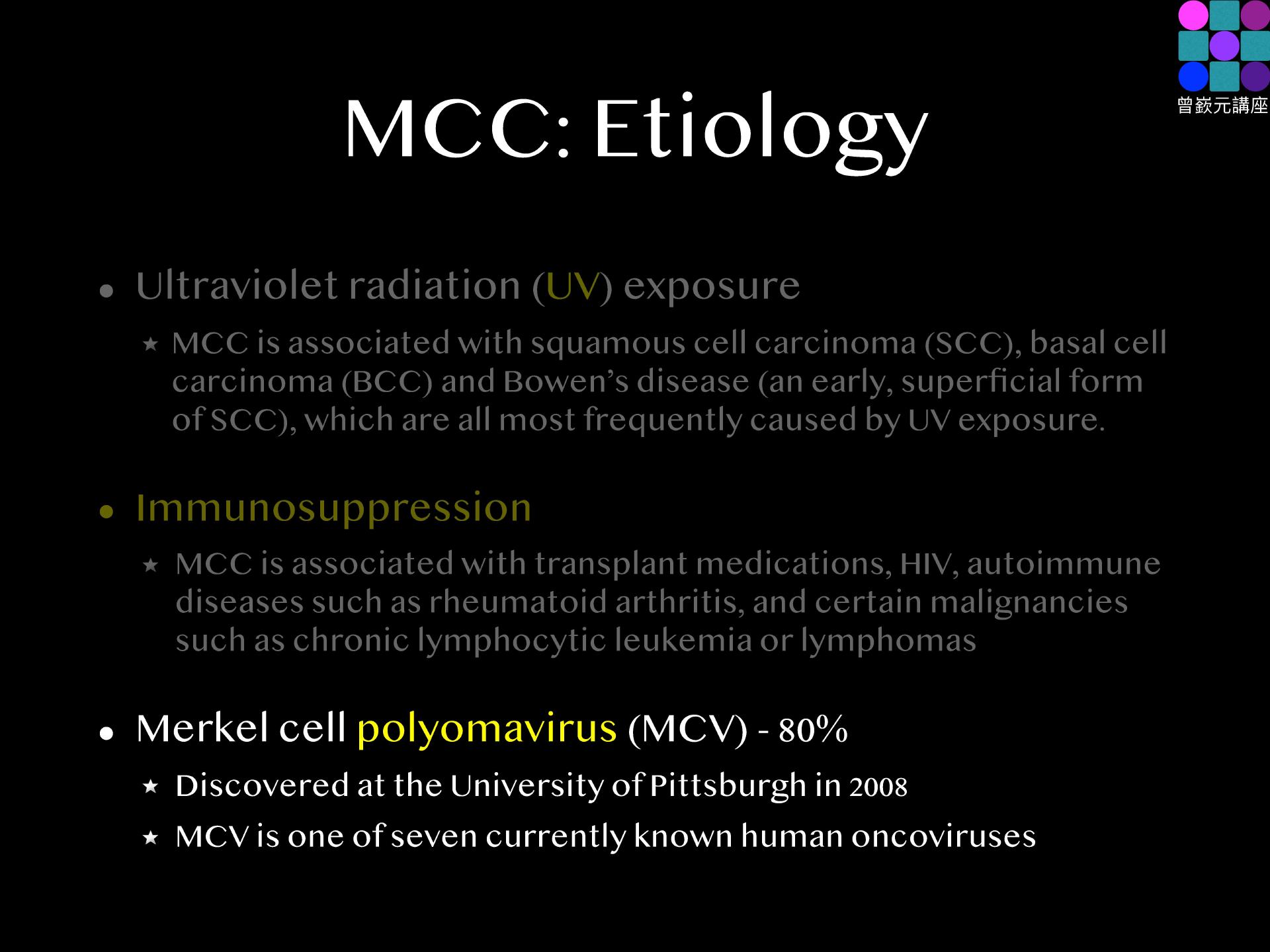 曾嶔元講座

MCC: Etiology

• Ultraviolet radiation (UV) exposure

★ MCC is associated with squamous cell carcinoma (SCC), basal cell carcinoma (BCC) and Bowen's disease (an early, superficial form of SCC), which are all most frequently caused by UV exposure.

• Immunosuppression

★ MCC is associated with transplant medications, HIV, autoimmune diseases such as rheumatoid arthritis, and certain malignancies such as chronic lymphocytic leukemia or lymphomas

• Merkel cell polyomavirus (MCV) - 80%

★ Discovered at the University of Pittsburgh in 2008

★ MCV is one of seven currently known human oncoviruses